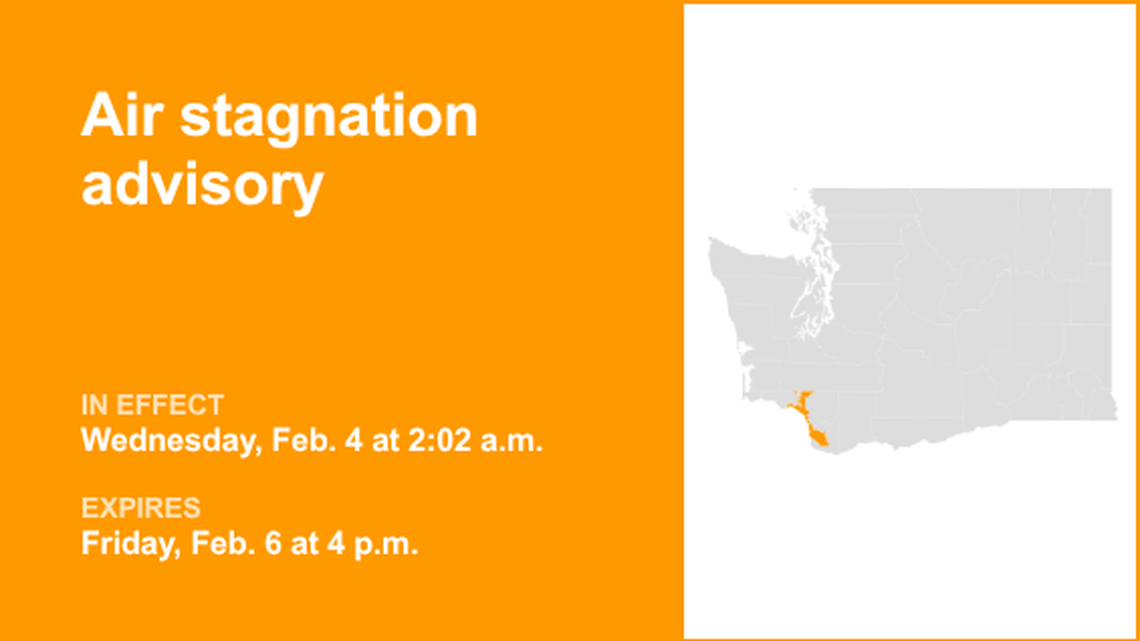 Air stagnation advisory

IN EFFECT
Wednesday, Feb. 4 at 2:02 a.m.

EXPIRES
Friday, Feb. 6 at 4 p.m.